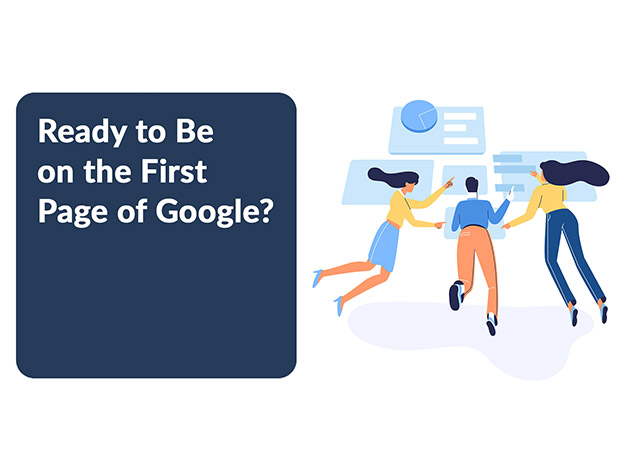 Ready to Be on the First Page of Google?